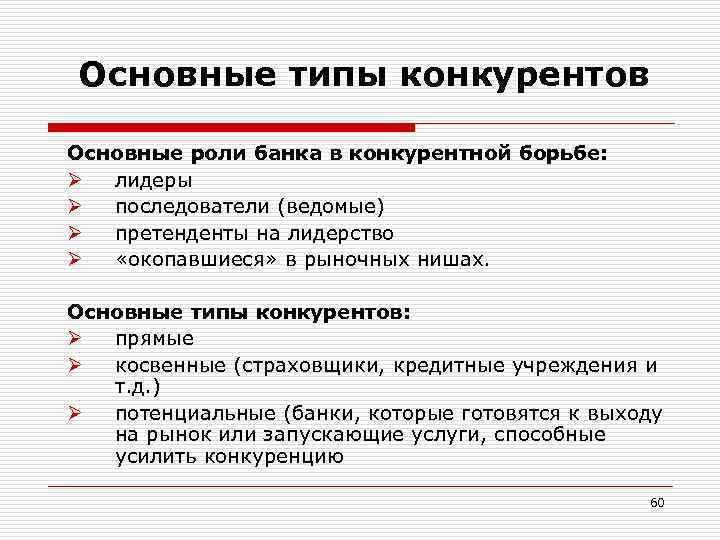 Основные типы конкурентов

Основные роли банка в конкурентной борьбе:
➢ лидеры
➢ последователи (ведомые)
➢ претенденты на лидерство
➢ «окопавшиеся» в рыночных нишах.

Основные типы конкурентов:
➢ прямые
➢ косвенные (страховщики, кредитные учреждения и т.д.)
➢ потенциальные (банки, которые готовятся к выходу на рынок или запускающие услуги, способные усилить конкуренцию

60